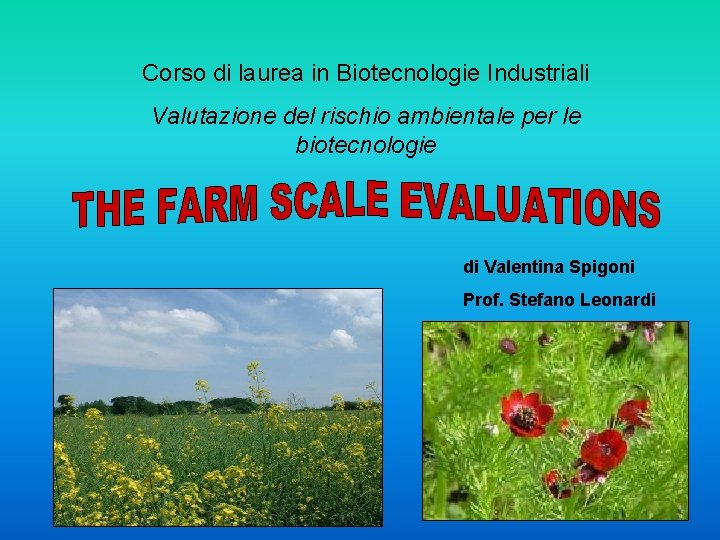 Corso di laurea in Biotecnologie Industriali

Valutazione del rischio ambientale per le biotecnologie

THE FARM SCALE EVALUATIONS

di Valentina Spigoni

Prof. Stefano Leonardi